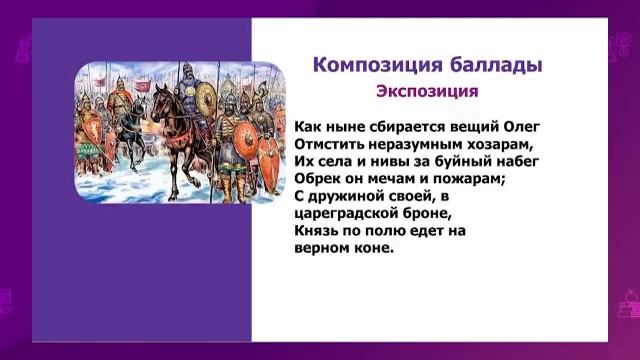 Композиция баллады

Экспозиция

Как ныне сбирается вещий Олег
Отмстить неразумным хозарам,
Их села и нивы за буйный набег
Обрек он мечам и пожарам;
С дружиной своей, в цареградской броне,
Князь по полю едет на верном коне.